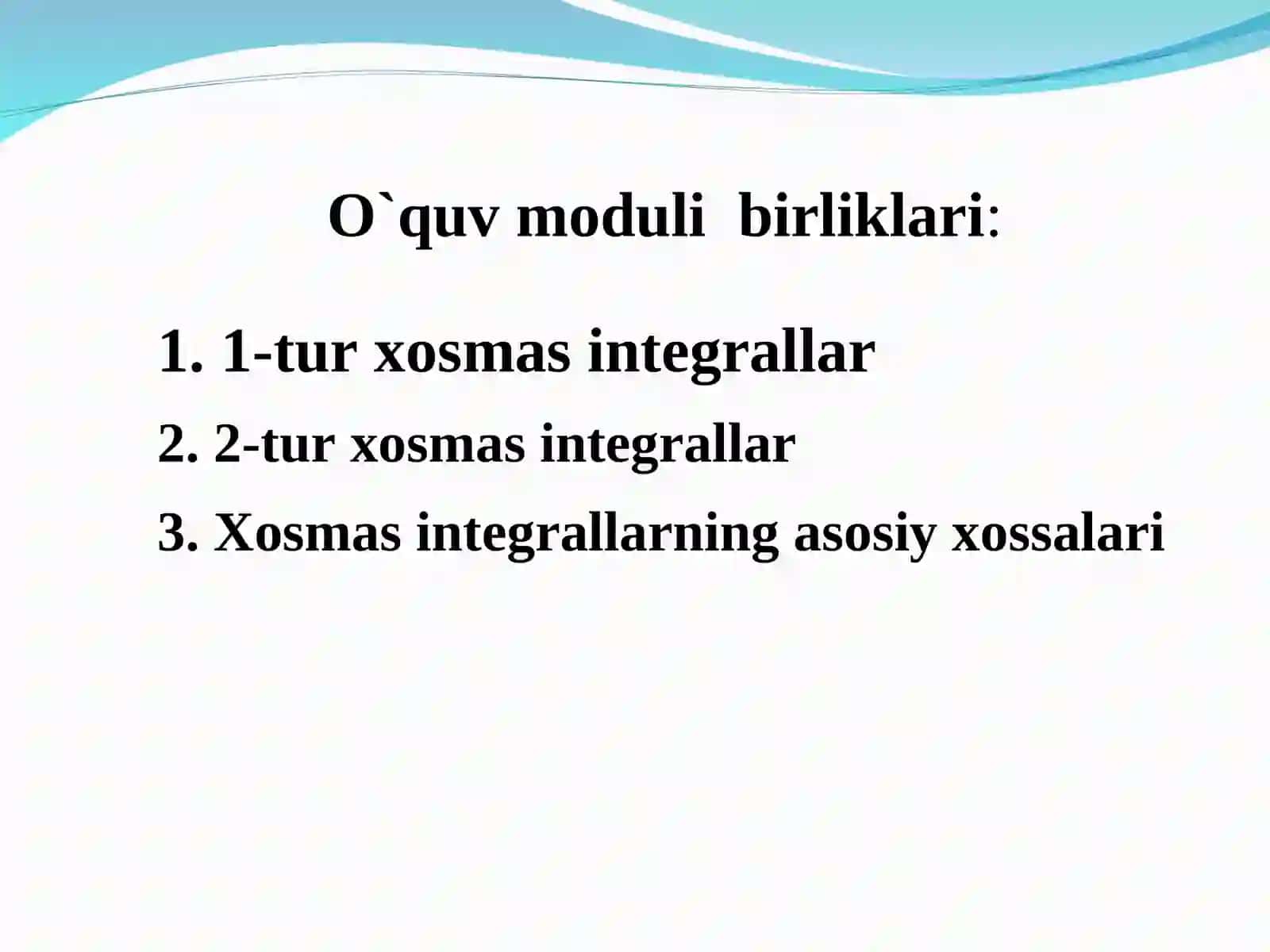 O`quv moduli birliklari:

1. 1-tur xosmas integrallar

2. 2-tur xosmas integrallar

3. Xosmas integrallarning asosiy xossalari